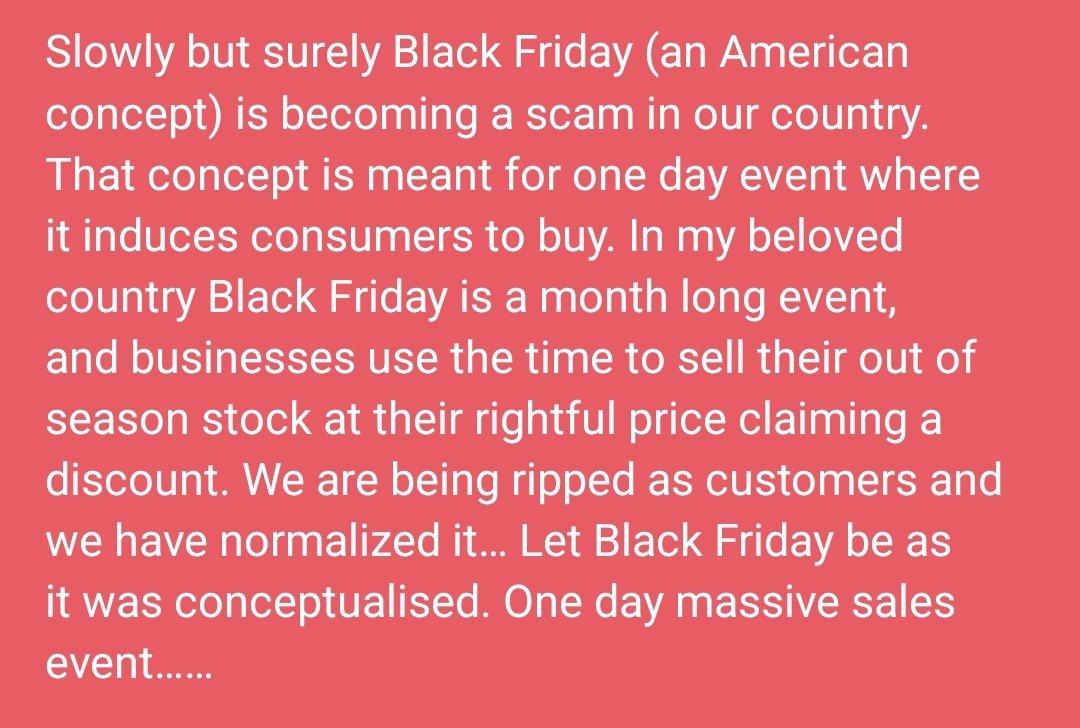 Slowly but surely Black Friday (an American concept) is becoming a scam in our country. That concept is meant for one day event where it induces consumers to buy. In my beloved country Black Friday is a month long event, and businesses use the time to sell their out of season stock at their rightful price claiming a discount. We are being ripped as customers and we have normalized it… Let Black Friday be as it was conceptualised. One day massive sales event……